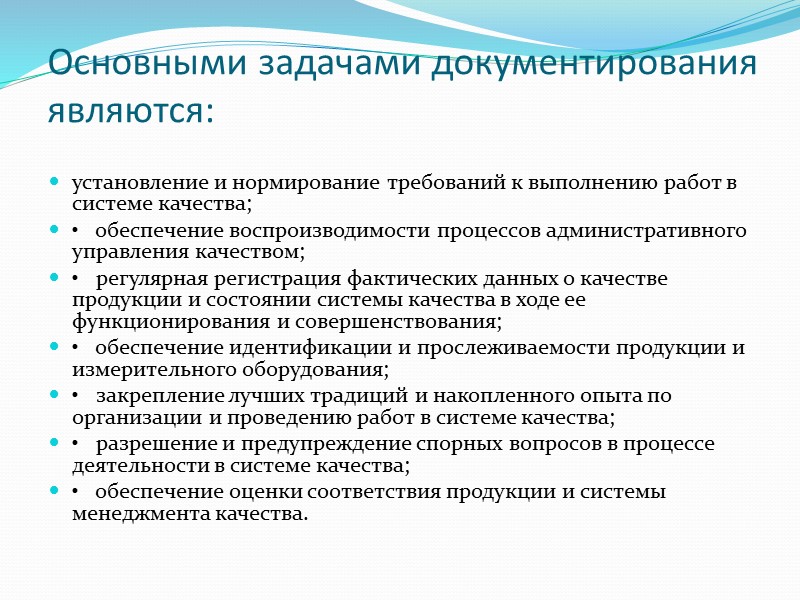 Основными задачами документирования являются:

- установление и нормирование требований к выполнению работ в системе качества;
- • обеспечение воспроизводимости процессов административного управления качеством;
- • регулярная регистрация фактических данных о качестве продукции и состоянии системы качества в ходе ее функционирования и совершенствования;
- • обеспечение идентификации и прослеживаемости продукции и измерительного оборудования;
- • закрепление лучших традиций и накопленного опыта по организации и проведению работ в системе качества;
- • разрешение и предупреждение спорных вопросов в процессе деятельности в системе качества;
- • обеспечение оценки соответствия продукции и системы менеджмента качества.